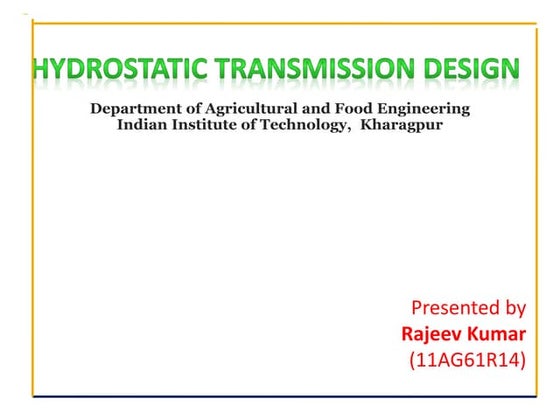 HYDROSTATIC TRANSMISSION DESIGN

Department of Agricultural and Food Engineering
Indian Institute of Technology, Kharagpur

Presented by
Rajeev Kumar
(11AG61R14)